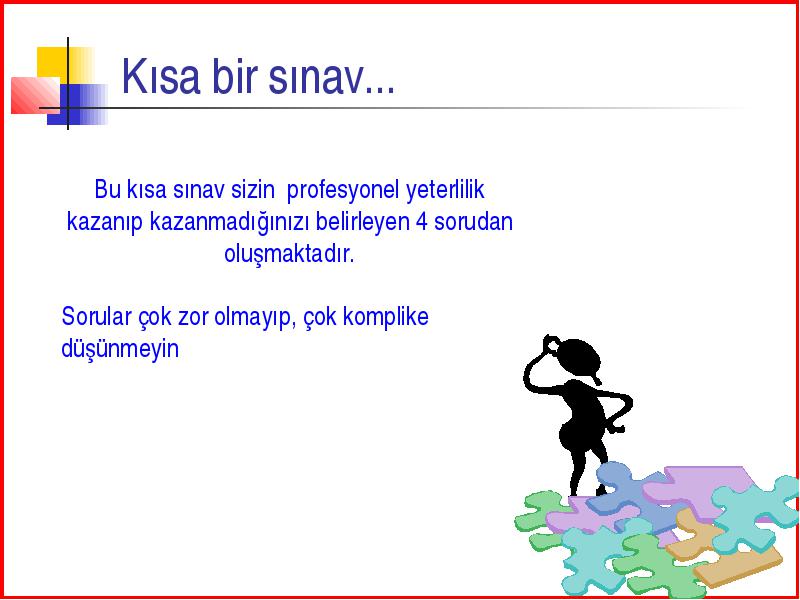 Kısa bir sınav...

Bu kısa sınav sizin profesyonel yeterlilik kazanıp kazanmadığınızı belirleyen 4 sorudan oluşmaktadır.

Sorular çok zor olmayıp, çok komplike düşünmeyin